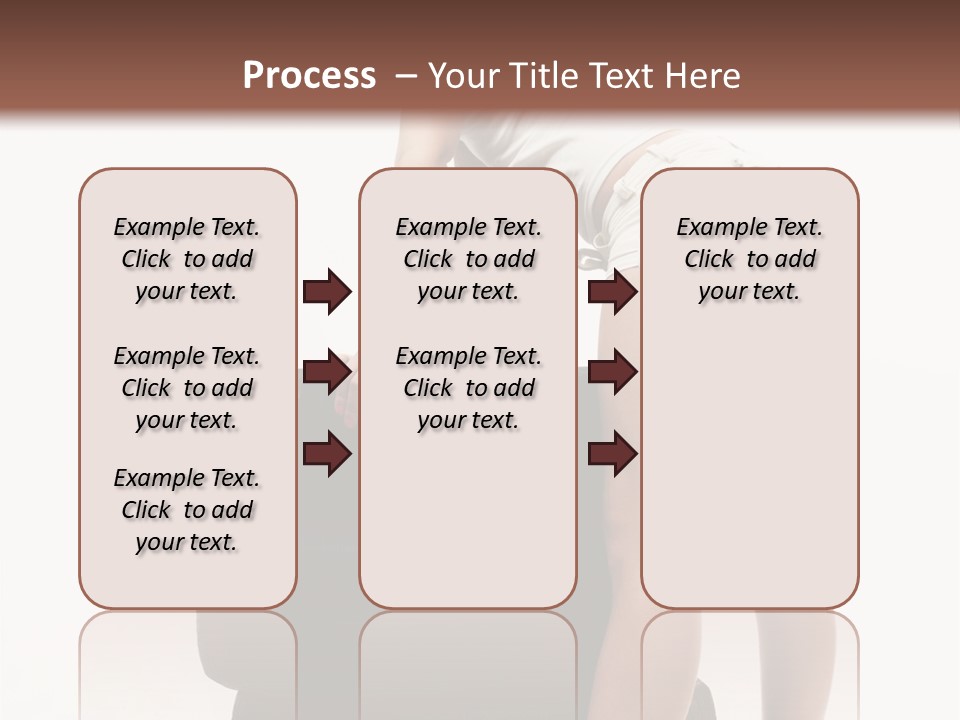 Process – Your Title Text Here

Example Text. Click to add your text.

Example Text. Click to add your text.

Example Text. Click to add your text.

Example Text. Click to add your text.

Example Text. Click to add your text.

Example Text. Click to add your text.